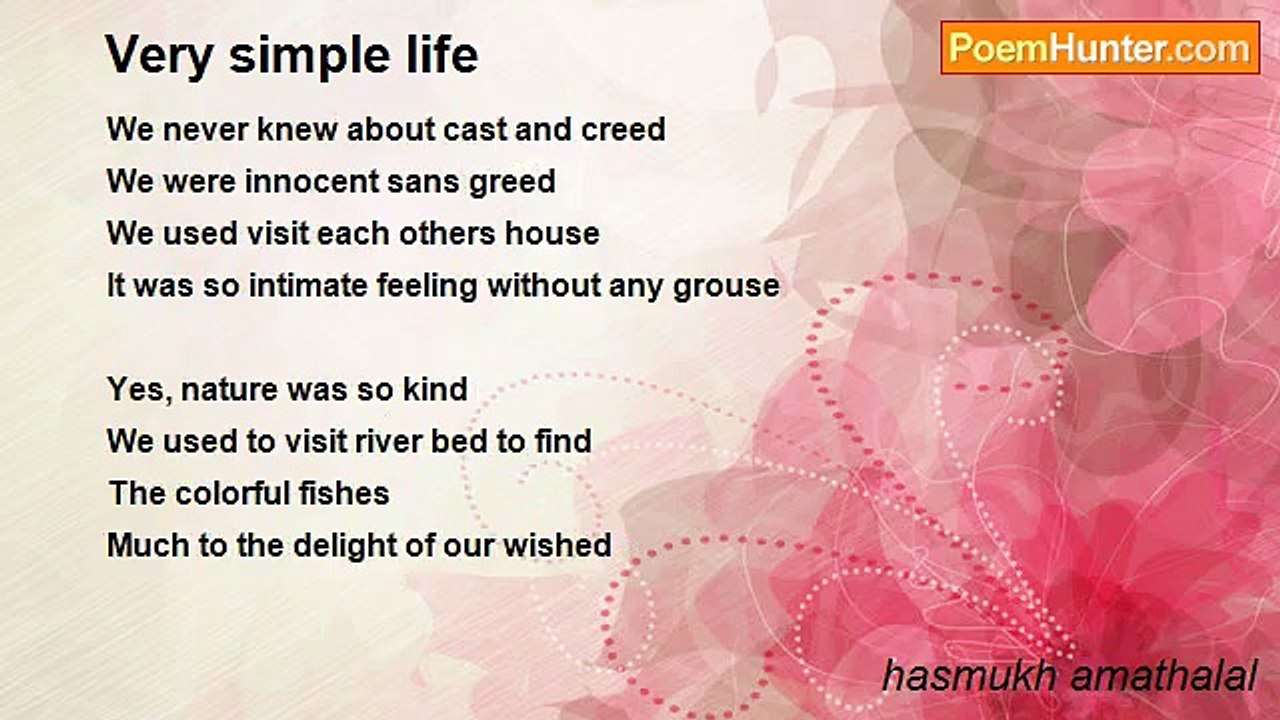 Very simple life

PoemHunter.com

We never knew about cast and creed
We were innocent sans greed
We used visit each others house
It was so intimate feeling without any grouse

Yes, nature was so kind
We used to visit river bed to find
The colorful fishes
Much to the delight of our wished

hasmukh amathalal